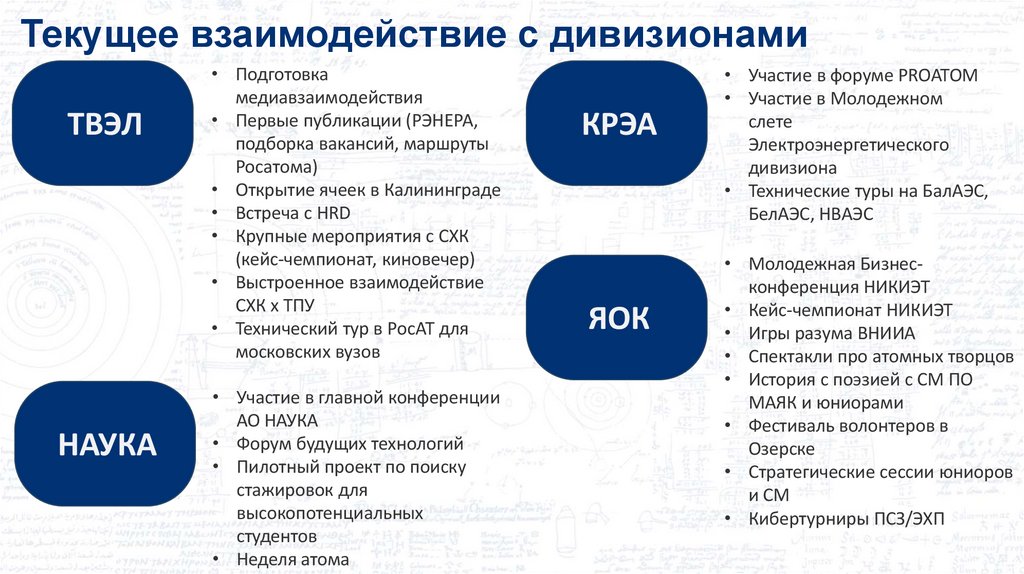 Текущее взаимодействие с дивизионами

ТВЭЛ

• Подготовка медиавзаимодействия
• Первые публикации (РЭНЕРА, подборка вакансий, маршруты Росатома)
• Открытие ячеек в Калининграде
• Встреча с HRD
• Крупные мероприятия с СХК (кейс-чемпионат, киновечер)
• Выстроенное взаимодействие СХК х ТПУ
• Технический тур в РосАТ для московских вузов

НАУКА

• Участие в главной конференции АО НАУКА
• Форум будущих технологий
• Пилотный проект по поиску стажировок для высокопотенциальных студентов
• Неделя атома

КРЭА

• Участие в форуме PROATOM
• Участие в Молодежном слете Электроэнергетического дивизиона
• Технические туры на БалАЭС, БелАЭС, НВАЭС

ЯОК

• Молодежная Бизнес-конференция НИКИЭТ
• Кейс-чемпионат НИКИЭТ
• Игры разума ВНИИА
• Спектакли про атомных творцов
• История с поэзией с СМ ПО МАЯК и юниорами
• Фестиваль волонтеров в Озерске
• Стратегические сессии юниоров и СМ
• Кибертурниры ПСЗ/ЭХП